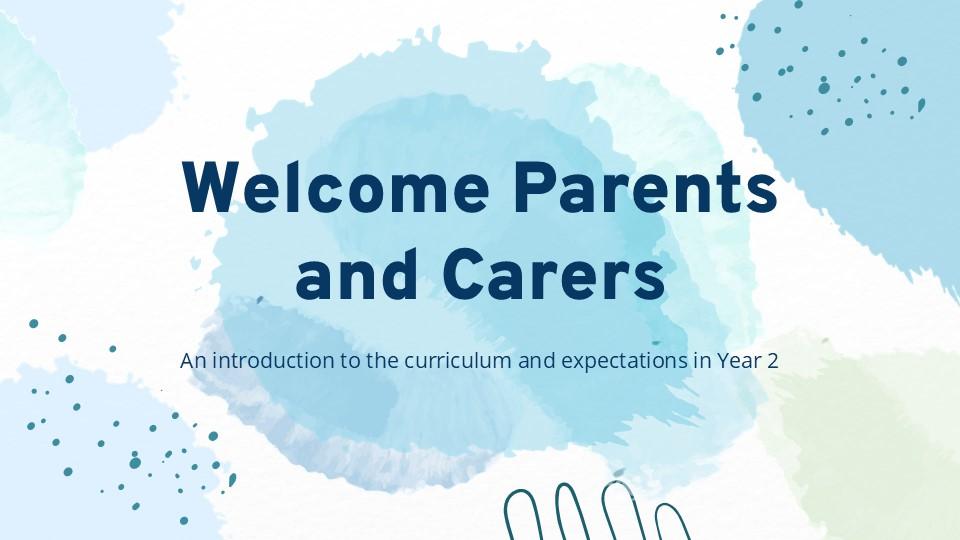 Welcome Parents and Carers

An introduction to the curriculum and expectations in Year 2